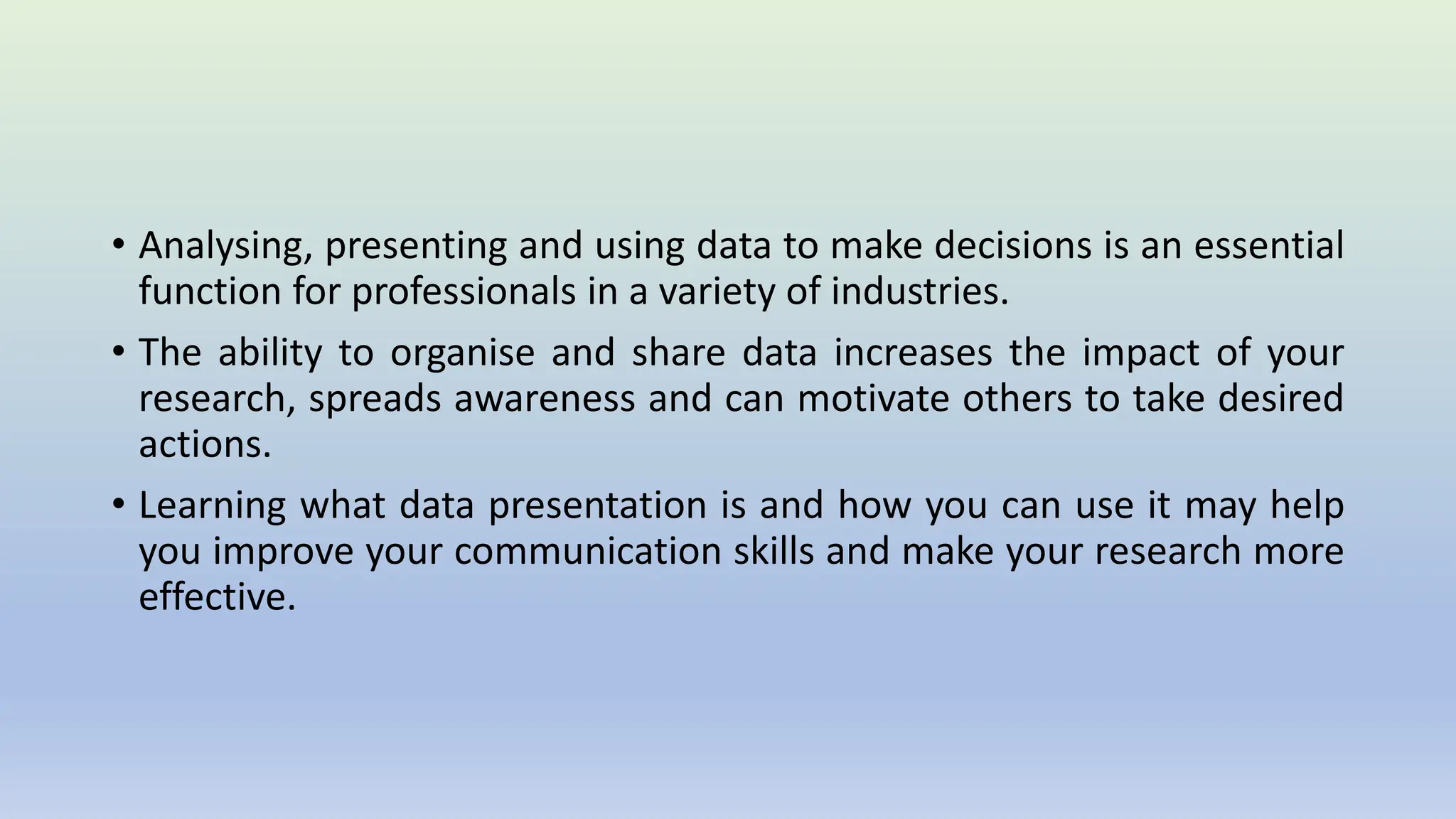 • Analysing, presenting and using data to make decisions is an essential function for professionals in a variety of industries.

• The ability to organise and share data increases the impact of your research, spreads awareness and can motivate others to take desired actions.

• Learning what data presentation is and how you can use it may help you improve your communication skills and make your research more effective.